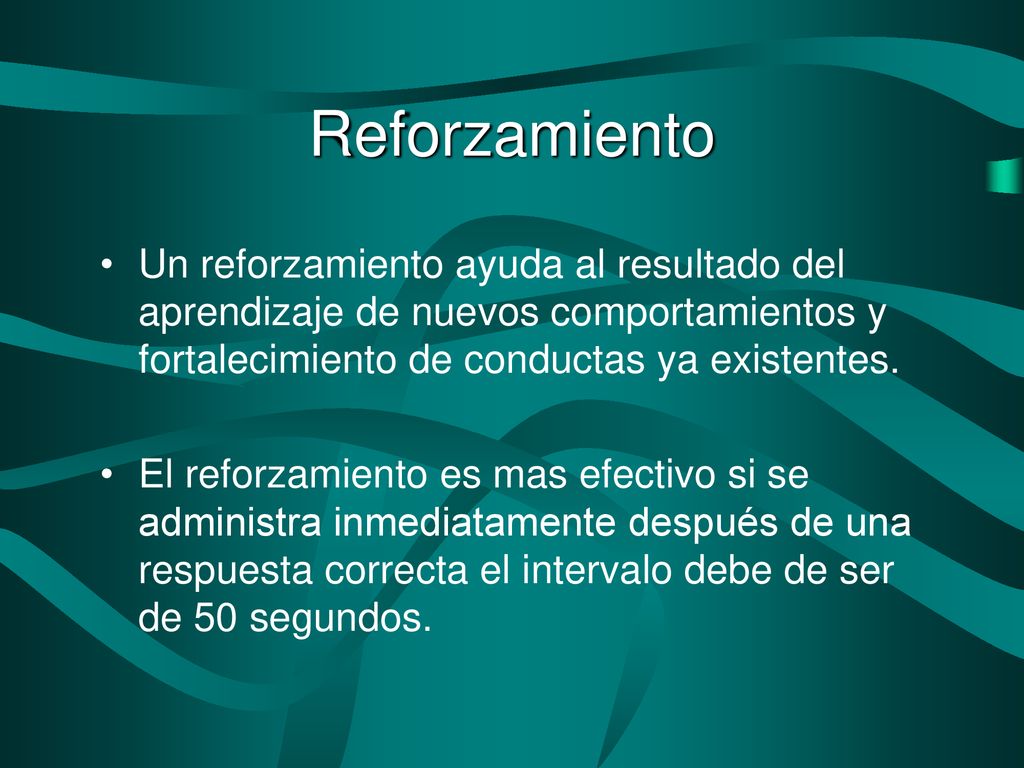 Reforzamiento

• Un reforzamiento ayuda al resultado del aprendizaje de nuevos comportamientos y fortalecimiento de conductas ya existentes.

• El reforzamiento es mas efectivo si se administra inmediatamente después de una respuesta correcta el intervalo debe de ser de 50 segundos.